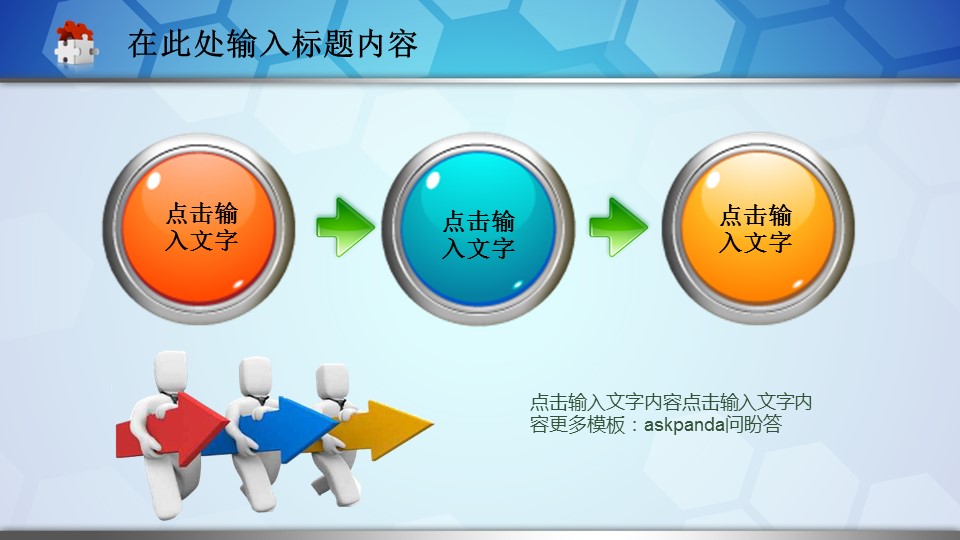 在此处输入标题内容

点击输入文字

点击输入文字

点击输入文字

点击输入文字内容点击输入文字内容更多模板：askpanda问盼答